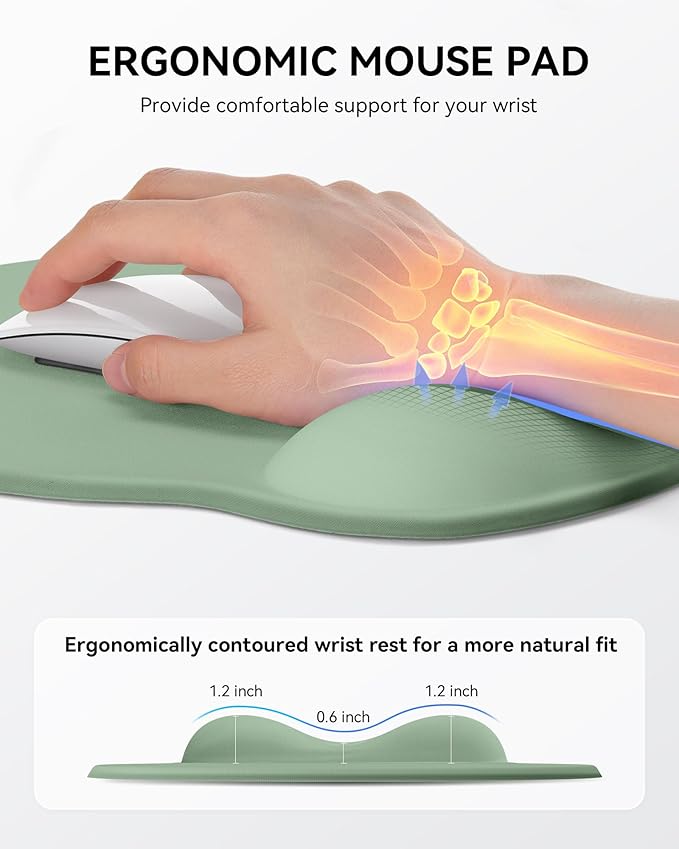 ERGONOMIC MOUSE PAD

Provide comfortable support for your wrist

Ergonomically contoured wrist rest for a more natural fit

1.2 inch

0.6 inch

1.2 inch